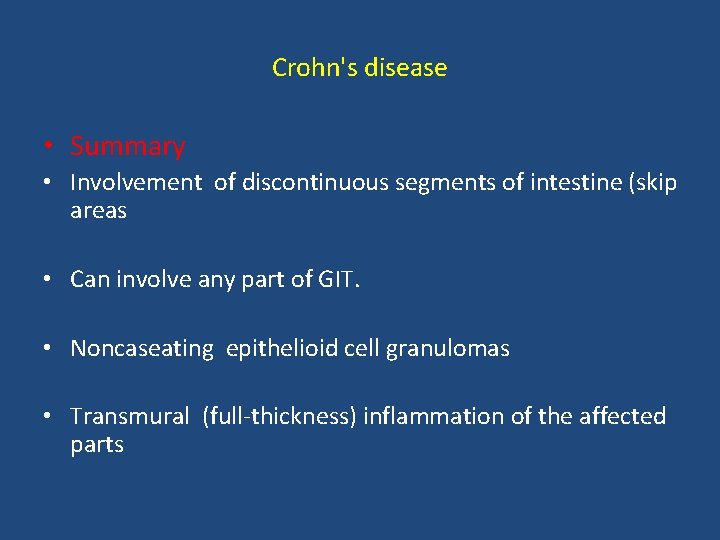 Crohn's disease

• Summary

• Involvement of discontinuous segments of intestine (skip areas

• Can involve any part of GIT.

• Noncaseating epithelioid cell granulomas

• Transmural (full-thickness) inflammation of the affected parts